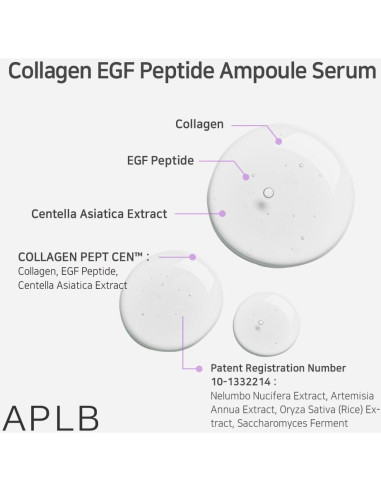 Collagen EGF Peptide Ampoule Serum

Collagen

EGF Peptide

Centella Asiatica Extract

COLLAGEN PEPT CEN™ :
Collagen, EGF Peptide, Centella Asiatica Extract

Patent Registration Number 10-1332214 :
Nelumbo Nucifera Extract, Artemisia Annua Extract, Oryza Sativa (Rice) Extract, Saccharomyces Ferment

APLB